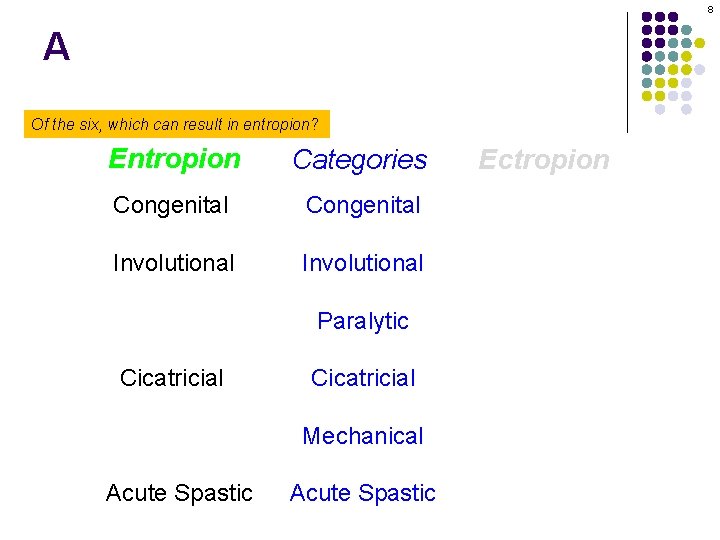 8

A

Of the six, which can result in entropion?

| Entropion | Categories | Ectropion |
|---|---|---|
| Congenital | Congenital | |
| Involutional | Involutional | |
| | Paralytic | |
| Cicatricial | Cicatricial | |
| | Mechanical | |
| Acute Spastic | Acute Spastic | |